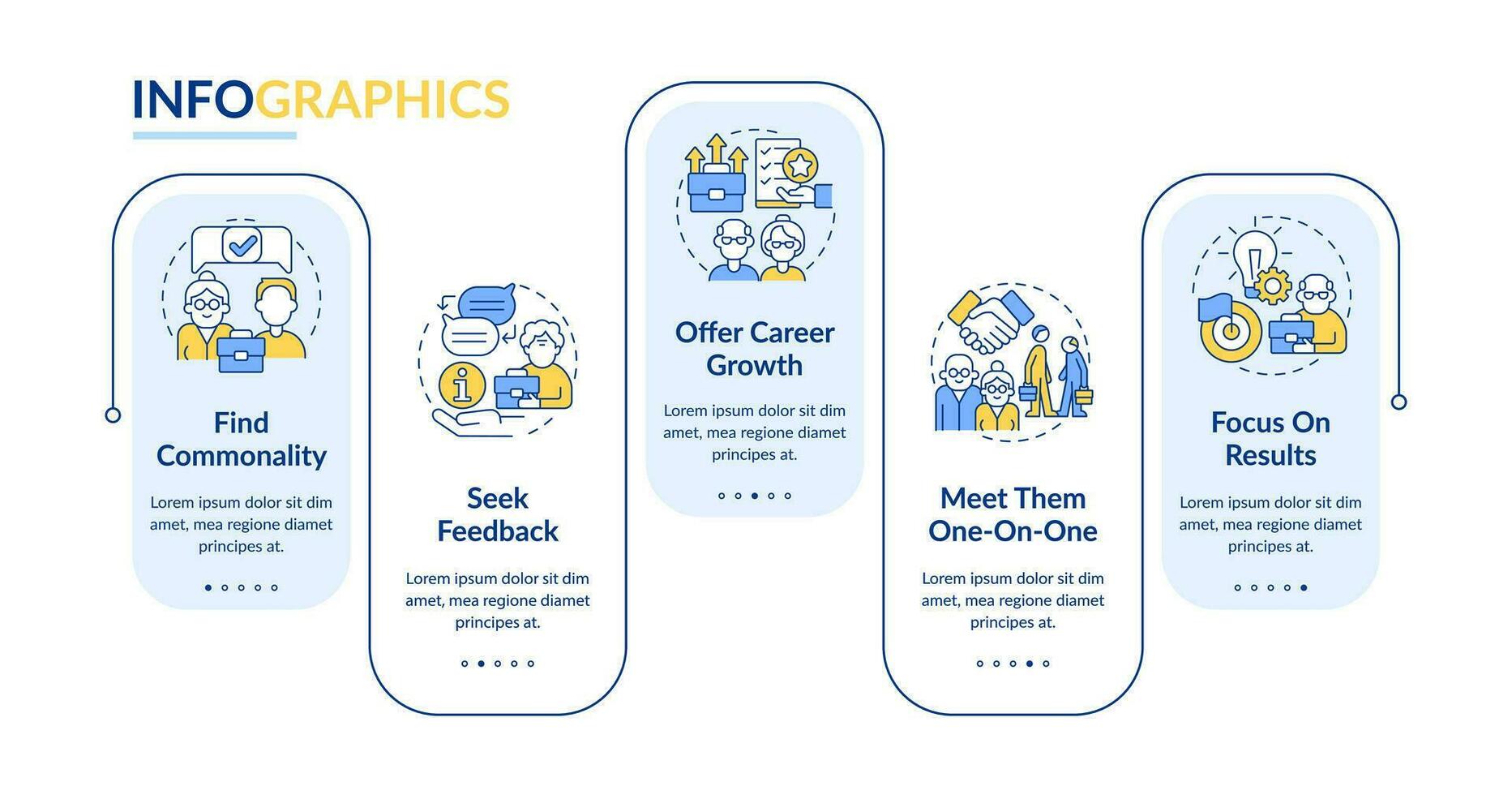 INFOGRAPHICS

Find Commonality

Lorem ipsum dolor sit dim amet, mea regione diamet principes at.

Seek Feedback

Lorem ipsum dolor sit dim amet, mea regione diamet principes at.

Offer Career Growth

Lorem ipsum dolor sit dim amet, mea regione diamet principes at.

Meet Them One-On-One

Lorem ipsum dolor sit dim amet, mea regione diamet principes at.

Focus On Results

Lorem ipsum dolor sit dim amet, mea regione diamet principes at.